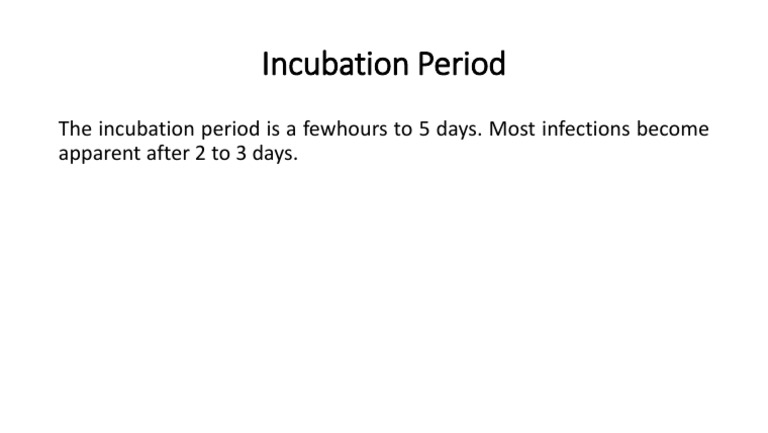 Incubation Period

The incubation period is a fewhours to 5 days. Most infections become apparent after 2 to 3 days.